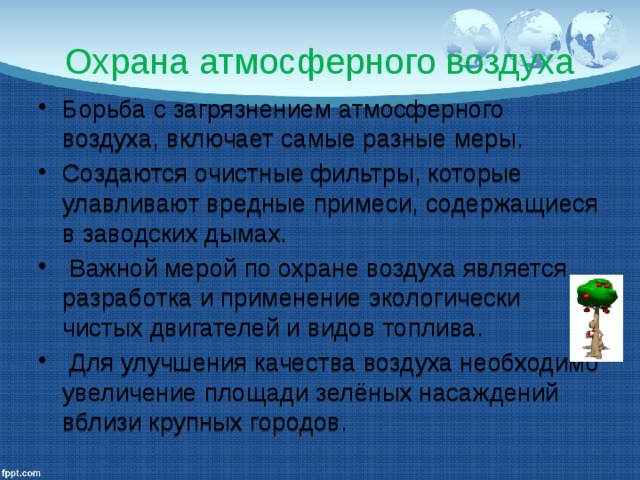 Охрана атмосферного воздуха

• Борьба с загрязнением атмосферного воздуха, включает самые разные меры.
• Создаются очистные фильтры, которые улавливают вредные примеси, содержащиеся в заводских дымах.
• Важной мерой по охране воздуха является разработка и применение экологически чистых двигателей и видов топлива.
• Для улучшения качества воздуха необходимо увеличение площади зелёных насаждений вблизи крупных городов.

fppt.com